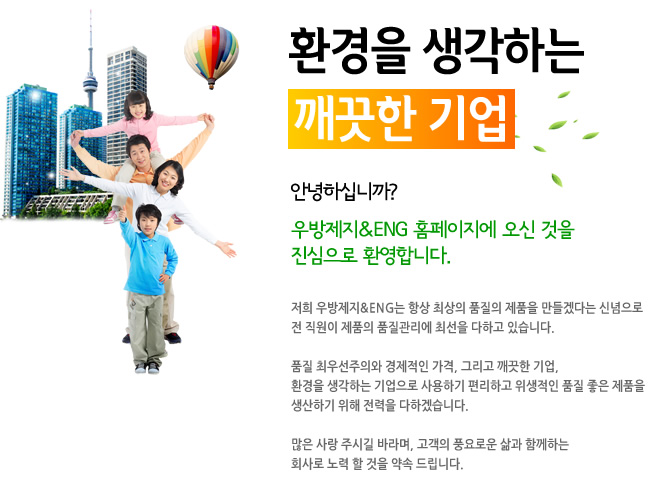 환경을 생각하는
깨끗한 기업

안녕하십니까?

우방제지&ENG 홈페이지에 오신 것을
진심으로 환영합니다.

저희 우방제지&ENG는 항상 최상의 품질의 제품을 만들겠다는 신념으로
전 직원이 제품의 품질관리에 최선을 다하고 있습니다.

품질 최우선주의와 경제적인 가격, 그리고 깨끗한 기업,
환경을 생각하는 기업으로 사용하기 편리하고 위생적인 품질 좋은 제품을
생산하기 위해 전력을 다하겠습니다.

많은 사랑 주시길 바라며, 고객의 풍요로운 삶과 함께하는
회사로 노력 할 것을 약속 드립니다.